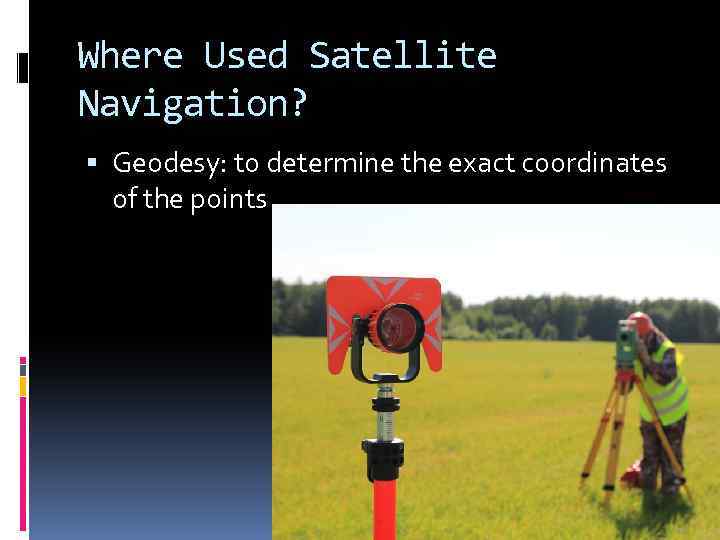 Where Used Satellite Navigation?

▪ Geodesy: to determine the exact coordinates of the points